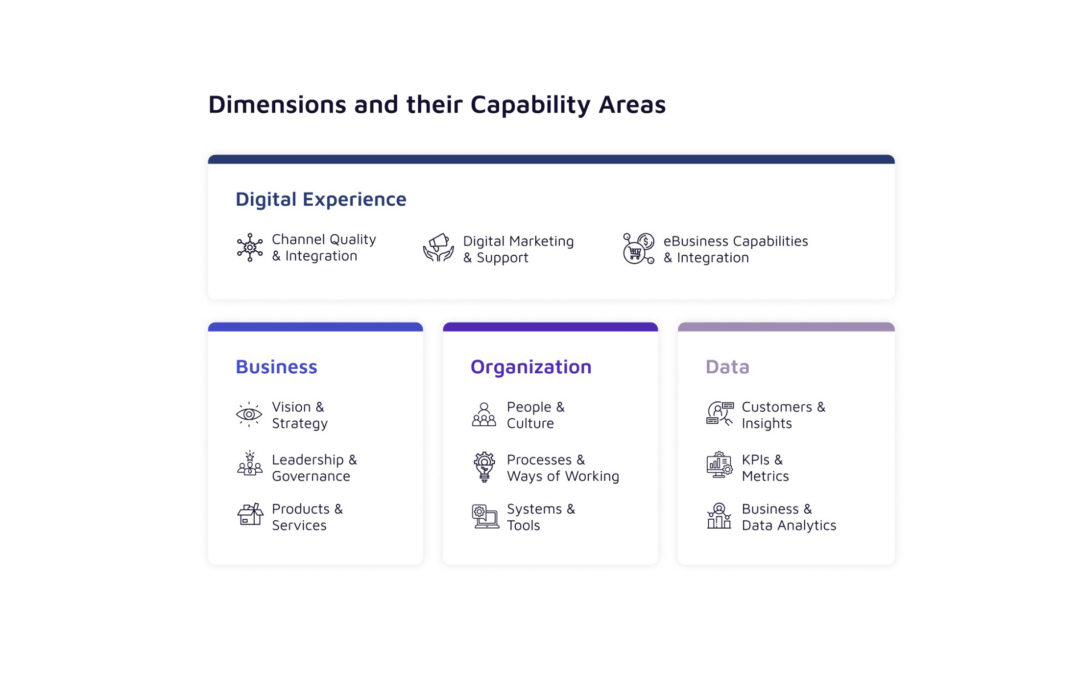 Dimensions and their Capability Areas

Digital Experience

Channel Quality & Integration

Digital Marketing & Support

eBusiness Capabilities & Integration

Business

Vision & Strategy

Leadership & Governance

Products & Services

Organization

People & Culture

Processes & Ways of Working

Systems & Tools

Data

Customers & Insights

KPIs & Metrics

Business & Data Analytics